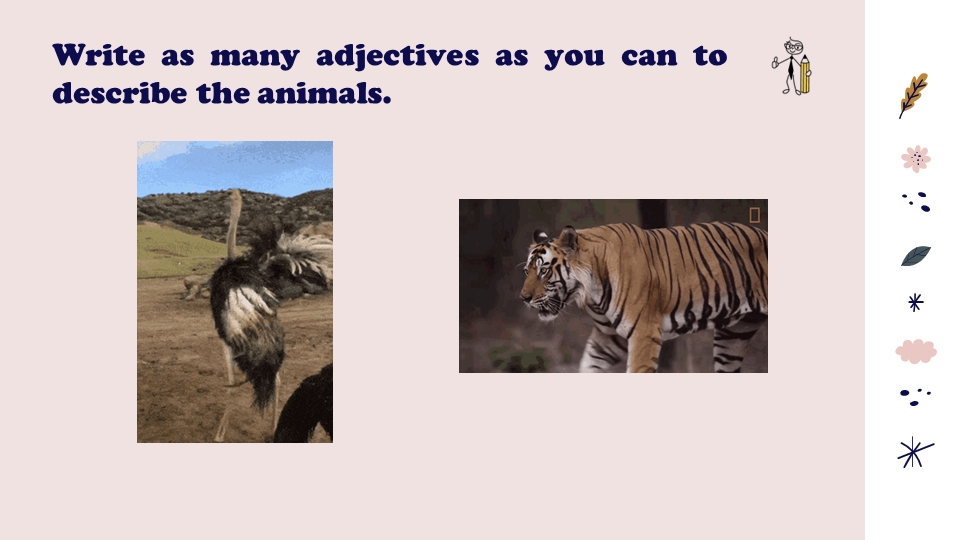 Write as many adjectives as you can to describe the animals.